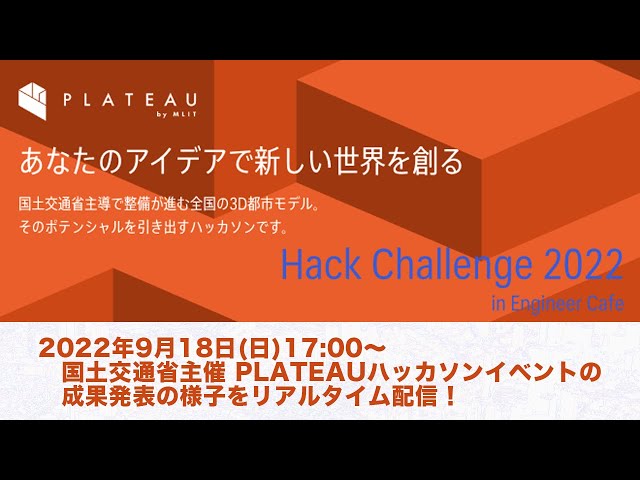 PLATEAU
by MLIT

あなたのアイデアで新しい世界を創る

国土交通省主導で整備が進む全国の3D都市モデル。
そのポテンシャルを引き出すハッカソンです。

Hack Challenge 2022
in Engineer Cafe

2022年9月18日(日)17:00〜
国土交通省主催 PLATEAUハッカソンイベントの
成果発表の様子をリアルタイム配信！